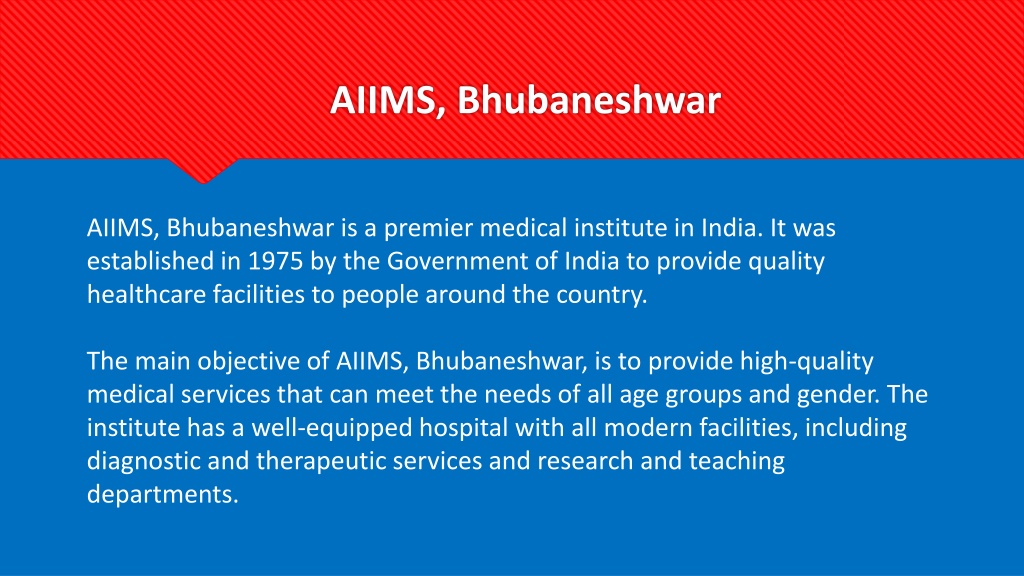 AIIMS, Bhubaneshwar

AIIMS, Bhubaneshwar is a premier medical institute in India. It was established in 1975 by the Government of India to provide quality healthcare facilities to people around the country.

The main objective of AIIMS, Bhubaneshwar, is to provide high-quality medical services that can meet the needs of all age groups and gender. The institute has a well-equipped hospital with all modern facilities, including diagnostic and therapeutic services and research and teaching departments.